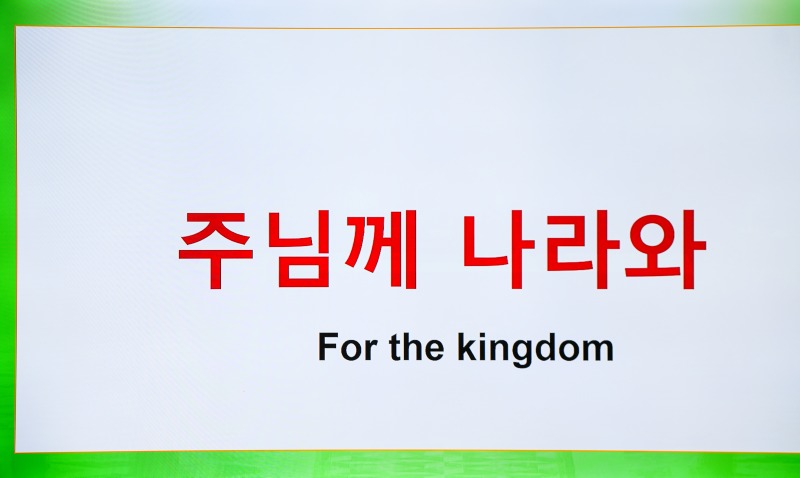 주님께 나라와

For the kingdom